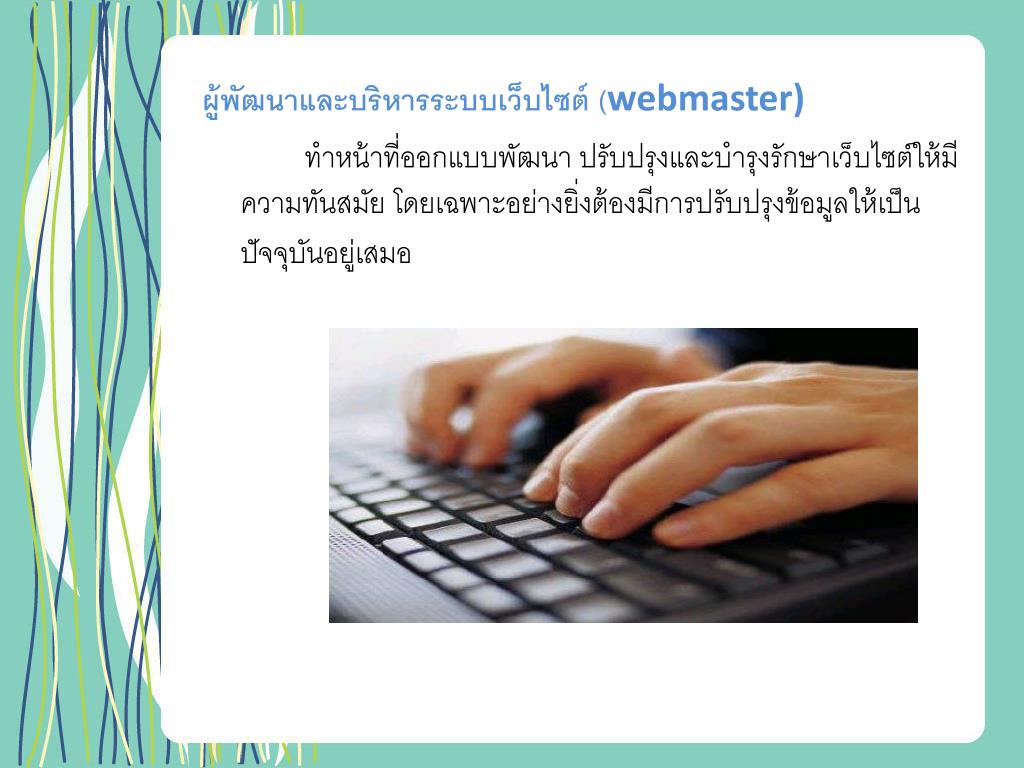 ผู้พัฒนาและบริหารระบบเว็บไซต์ (webmaster)

ทำหน้าที่ออกแบบพัฒนา ปรับปรุงและบำรุงรักษาเว็บไซต์ให้มีความทันสมัย โดยเฉพาะอย่างยิ่งต้องมีการปรับปรุงข้อมูลให้เป็นปัจจุบันอยู่เสมอ